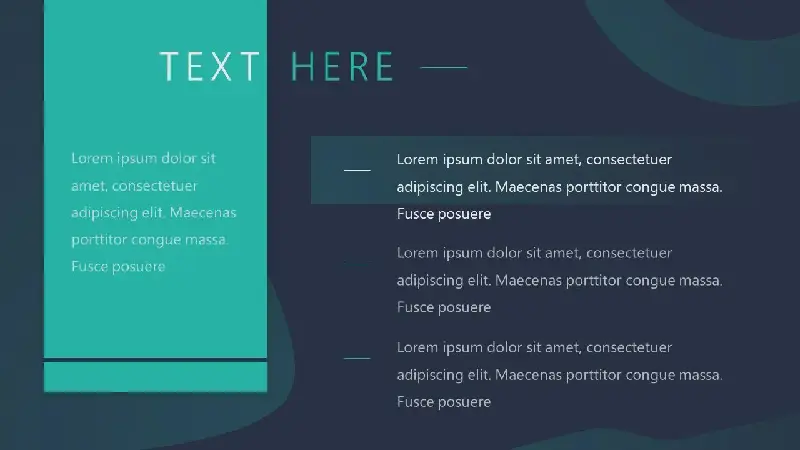 TEXT HERE

Lorem ipsum dolor sit amet, consectetuer adipiscing elit. Maecenas porttitor congue massa. Fusce posuere

Lorem ipsum dolor sit amet, consectetuer adipiscing elit. Maecenas porttitor congue massa. Fusce posuere

Lorem ipsum dolor sit amet, consectetuer adipiscing elit. Maecenas porttitor congue massa. Fusce posuere

Lorem ipsum dolor sit amet, consectetuer adipiscing elit. Maecenas porttitor congue massa. Fusce posuere